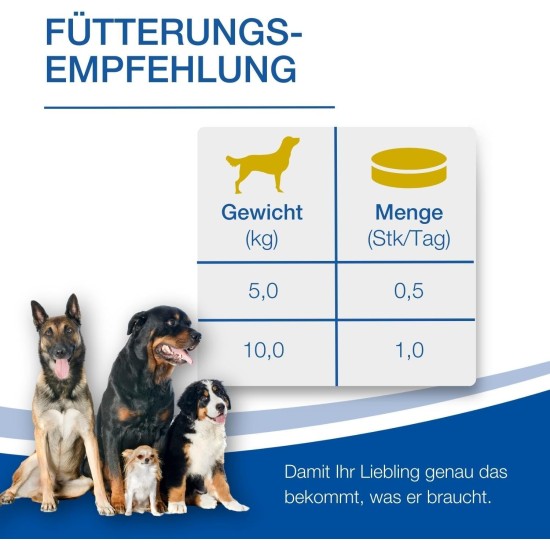 FÜTTERUNGS-EMPFEHLUNG

| Gewicht (kg) | Menge (Stk/Tag) |
|---|---|
| 5,0 | 0,5 |
| 10,0 | 1,0 |

Damit Ihr Liebling genau das bekommt, was er braucht.